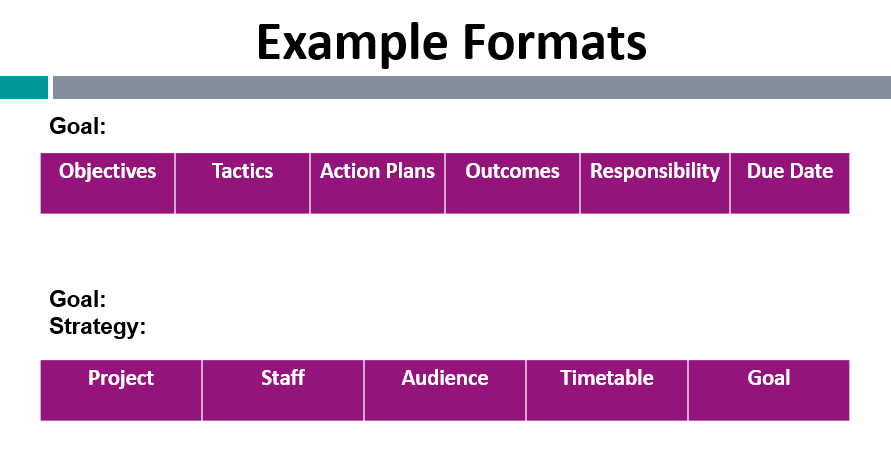 Example Formats

Goal:

| Objectives | Tactics | Action Plans | Outcomes | Responsibility | Due Date |
|---|---|---|---|---|---|

Goal:
Strategy:

| Project | Staff | Audience | Timetable | Goal |
|---|---|---|---|---|